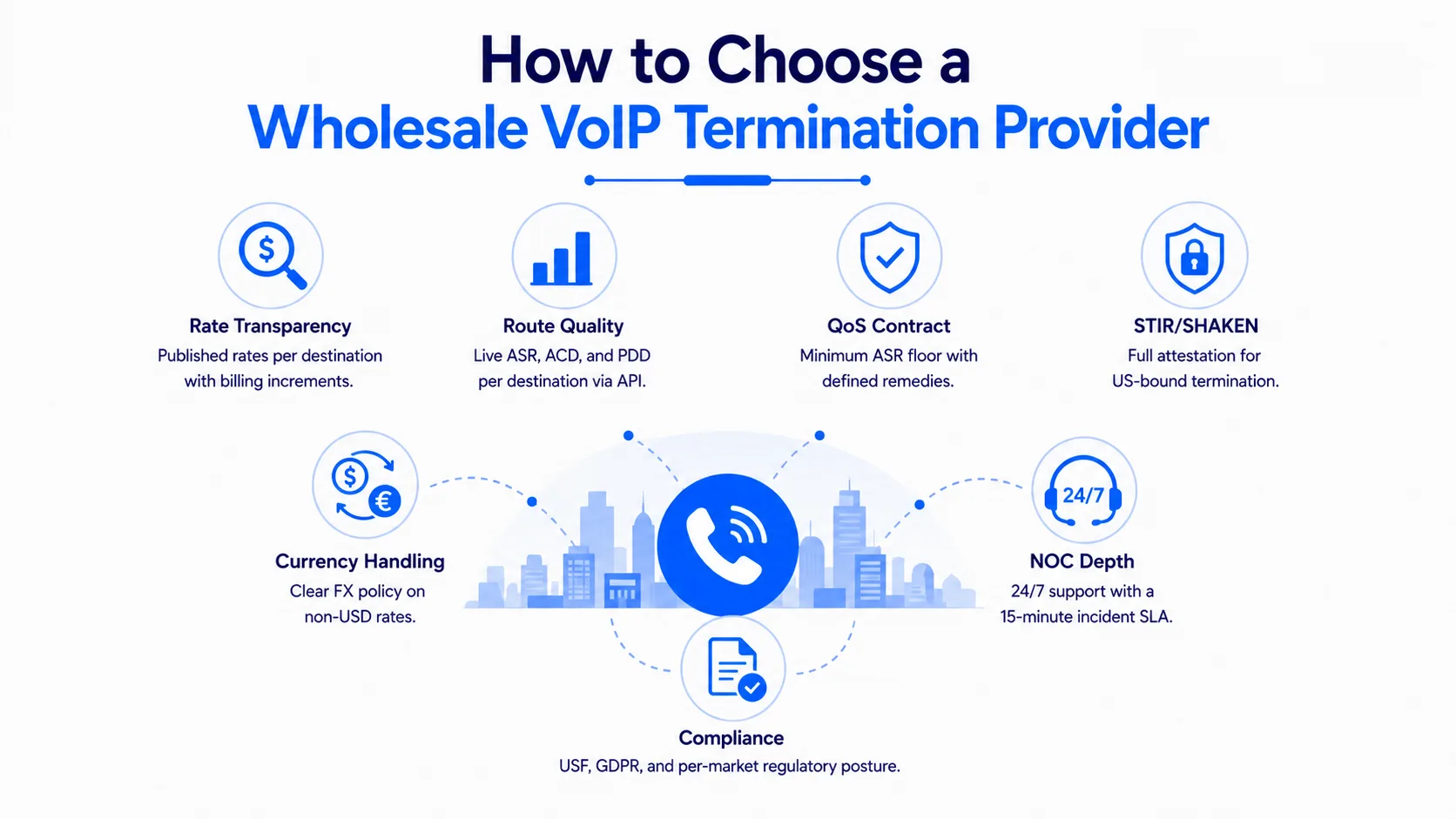 How to Choose a
Wholesale VoIP Termination Provider

Rate Transparency
Published rates per destination with billing increments.

Route Quality
Live ASR, ACD, and PDD per destination via API.

QoS Contract
Minimum ASR floor with defined remedies.

STIR/SHAKEN
Full attestation for US-bound termination.

Currency Handling
Clear FX policy on non-USD rates.

24/7

NOC Depth
24/7 support with a 15-minute incident SLA.

Compliance
USF, GDPR, and per-market regulatory posture.